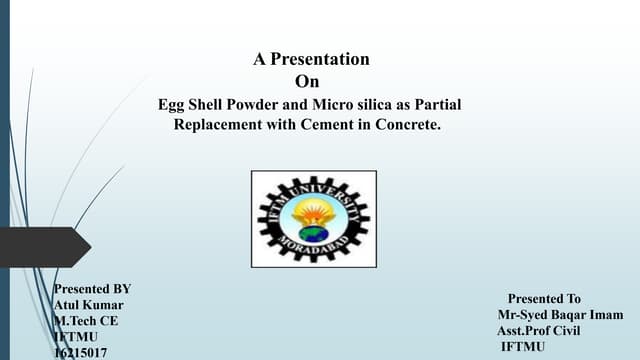 A Presentation
On
Egg Shell Powder and Micro silica as Partial Replacement with Cement in Concrete.

IFTM UNIVERSITY
MORADABAD

Presented BY
Atul Kumar
M.Tech CE
IFTMU
16215017

Presented To
Mr-Syed Baqar Imam
Asst.Prof Civil
IFTMU